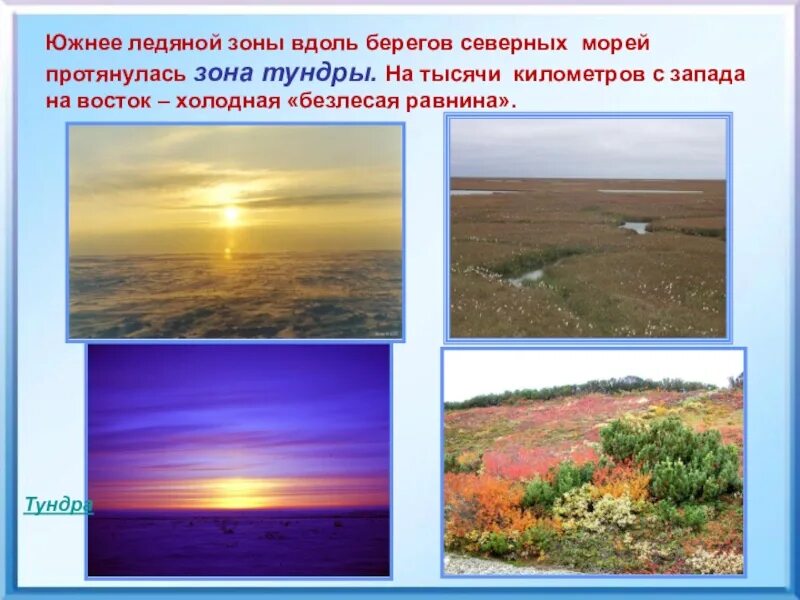 Южнее ледяной зоны вдоль берегов северных морей протянулась зона тундры. На тысячи километров с запада на восток – холодная «безлесая равнина».

Тундра